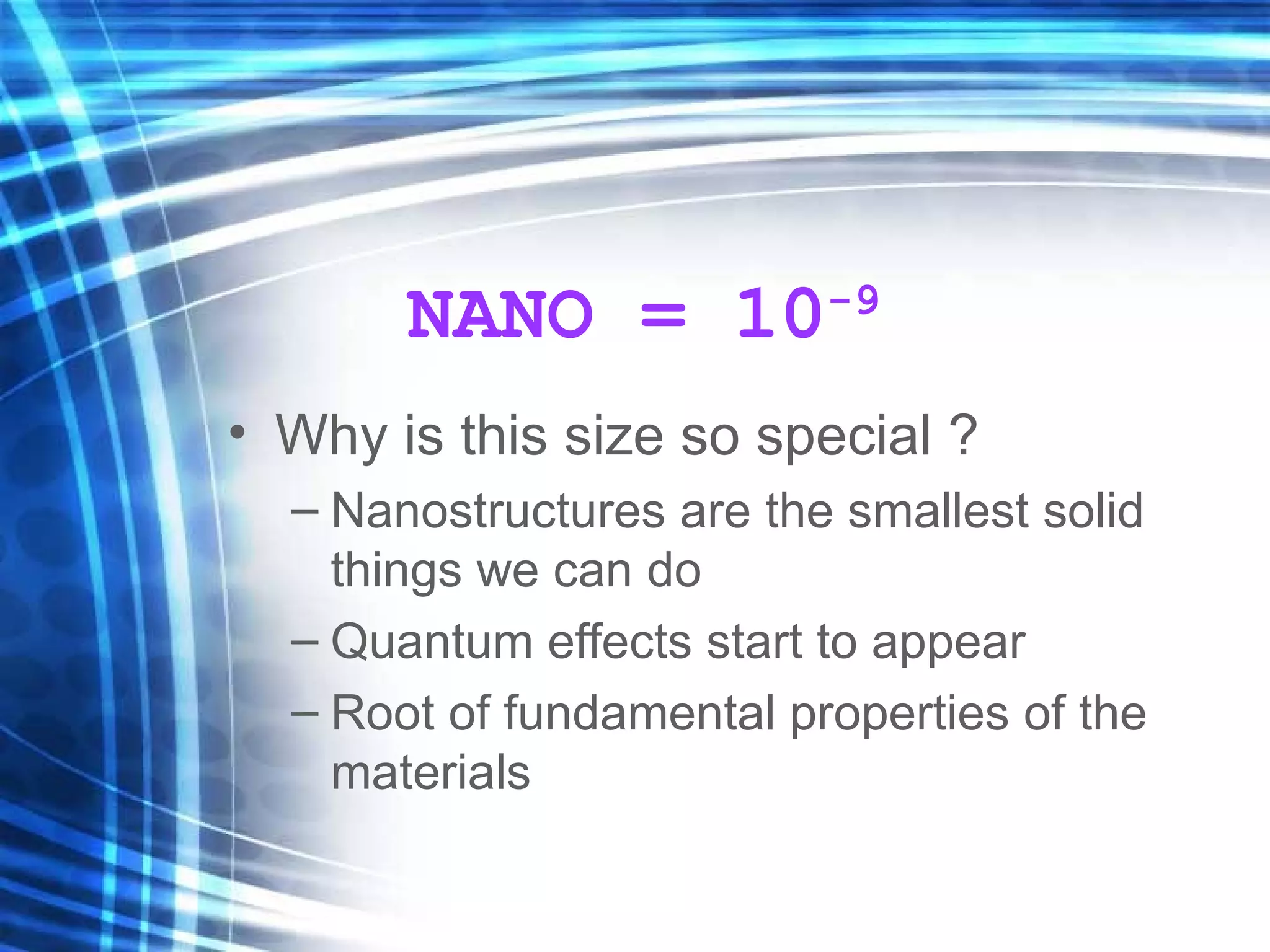 NANO = $10^{-9}$

• Why is this size so special ?
– Nanostructures are the smallest solid things we can do
– Quantum effects start to appear
– Root of fundamental properties of the materials